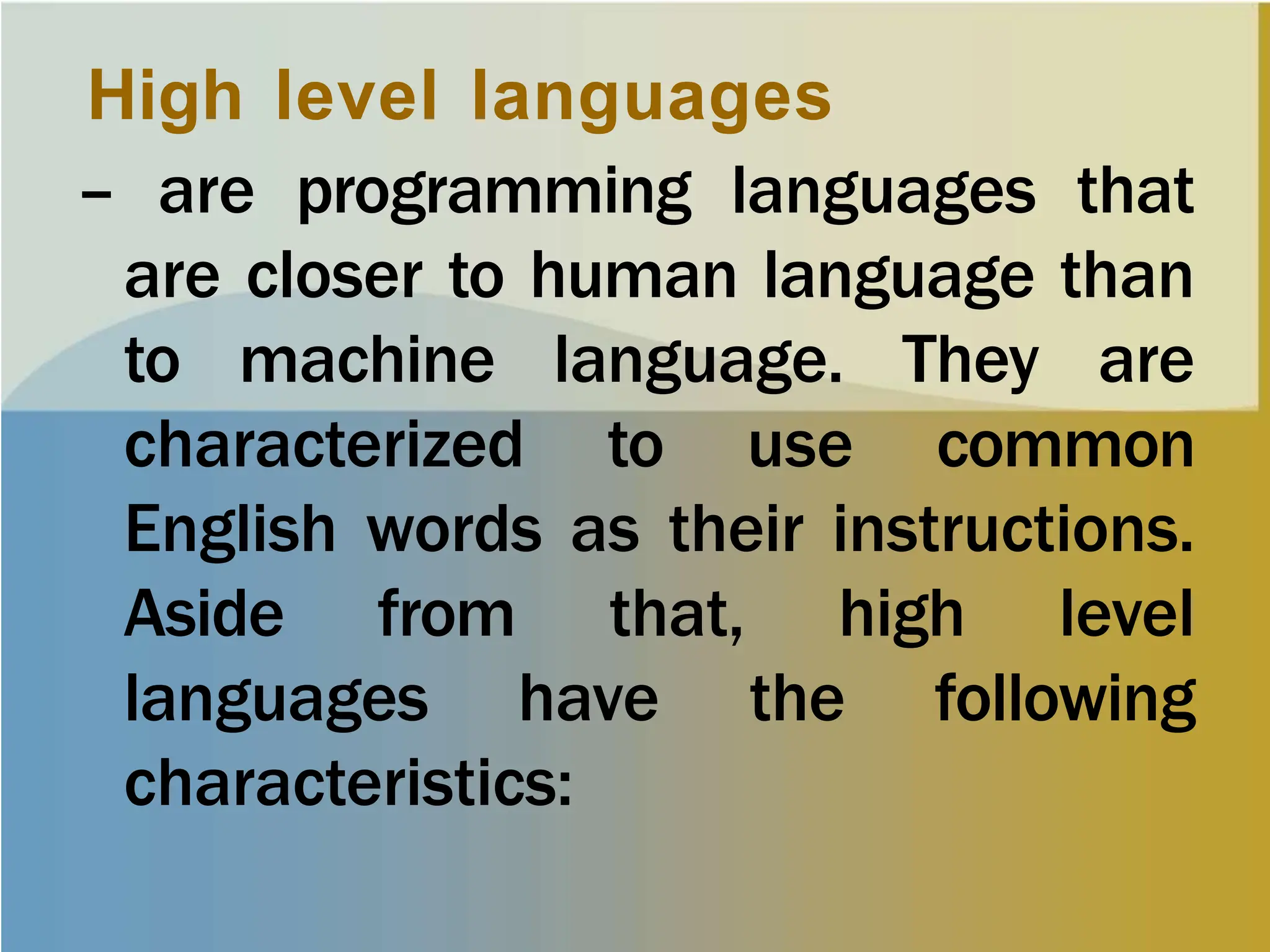 High level languages

– are programming languages that are closer to human language than to machine language. They are characterized to use common English words as their instructions. Aside from that, high level languages have the following characteristics: